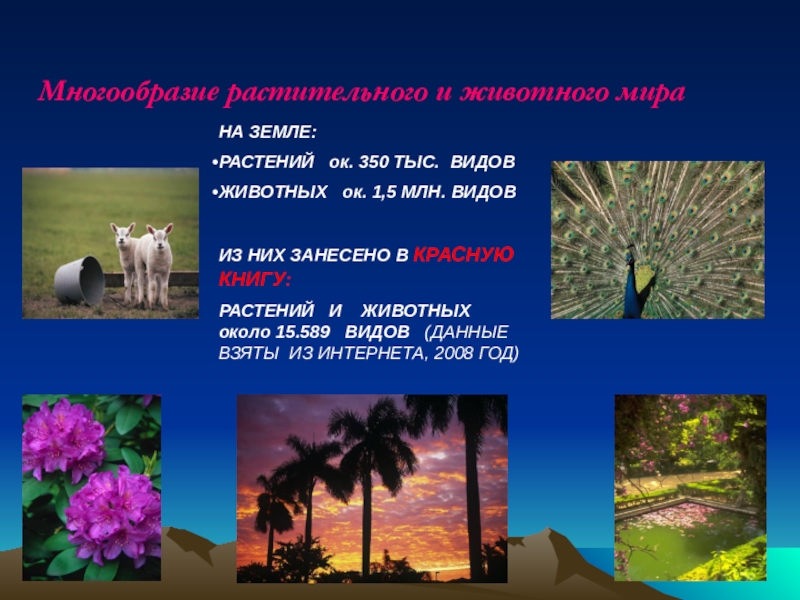 Многообразие растительного и животного мира

НА ЗЕМЛЕ:

•РАСТЕНИЙ ок. 350 ТЫС. ВИДОВ

•ЖИВОТНЫХ ок. 1,5 МЛН. ВИДОВ

ИЗ НИХ ЗАНЕСЕНО В КРАСНУЮ КНИГУ:

РАСТЕНИЙ И ЖИВОТНЫХ около 15.589 ВИДОВ (ДАННЫЕ ВЗЯТЫ ИЗ ИНТЕРНЕТА, 2008 ГОД)